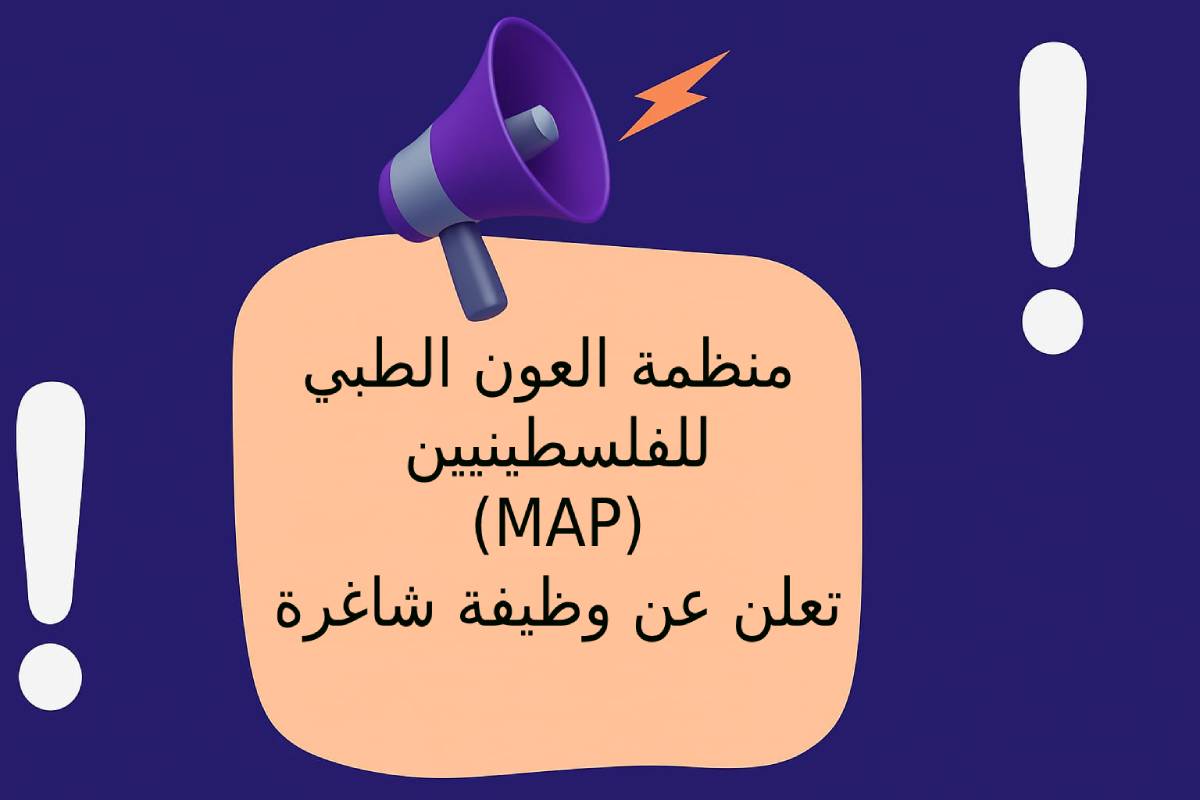 منظمة العون الطبي للفلسطينيين
(MAP)
تعلن عن وظيفة شاغرة